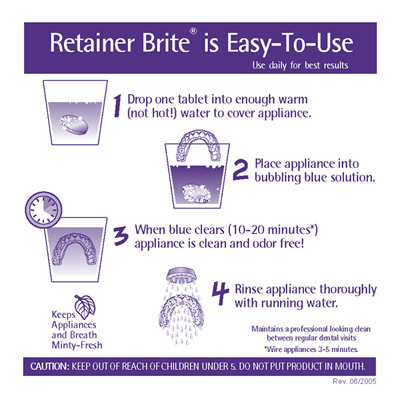 Retainer Brite® is Easy-To-Use
Use daily for best results

1 Drop one tablet into enough warm (not hot!) water to cover appliance.

2 Place appliance into bubbling blue solution.

3 When blue clears (10-20 minutes*) appliance is clean and odor free!

4 Rinse appliance thoroughly with running water.

Keeps Appliances and Breath Minty-Fresh

Maintains a professional looking clean between regular dental visits

*Wire appliances 3-5 minutes.

CAUTION: KEEP OUT OF REACH OF CHILDREN UNDER 5. DO NOT PUT PRODUCT IN MOUTH.

Rev. 06/2005